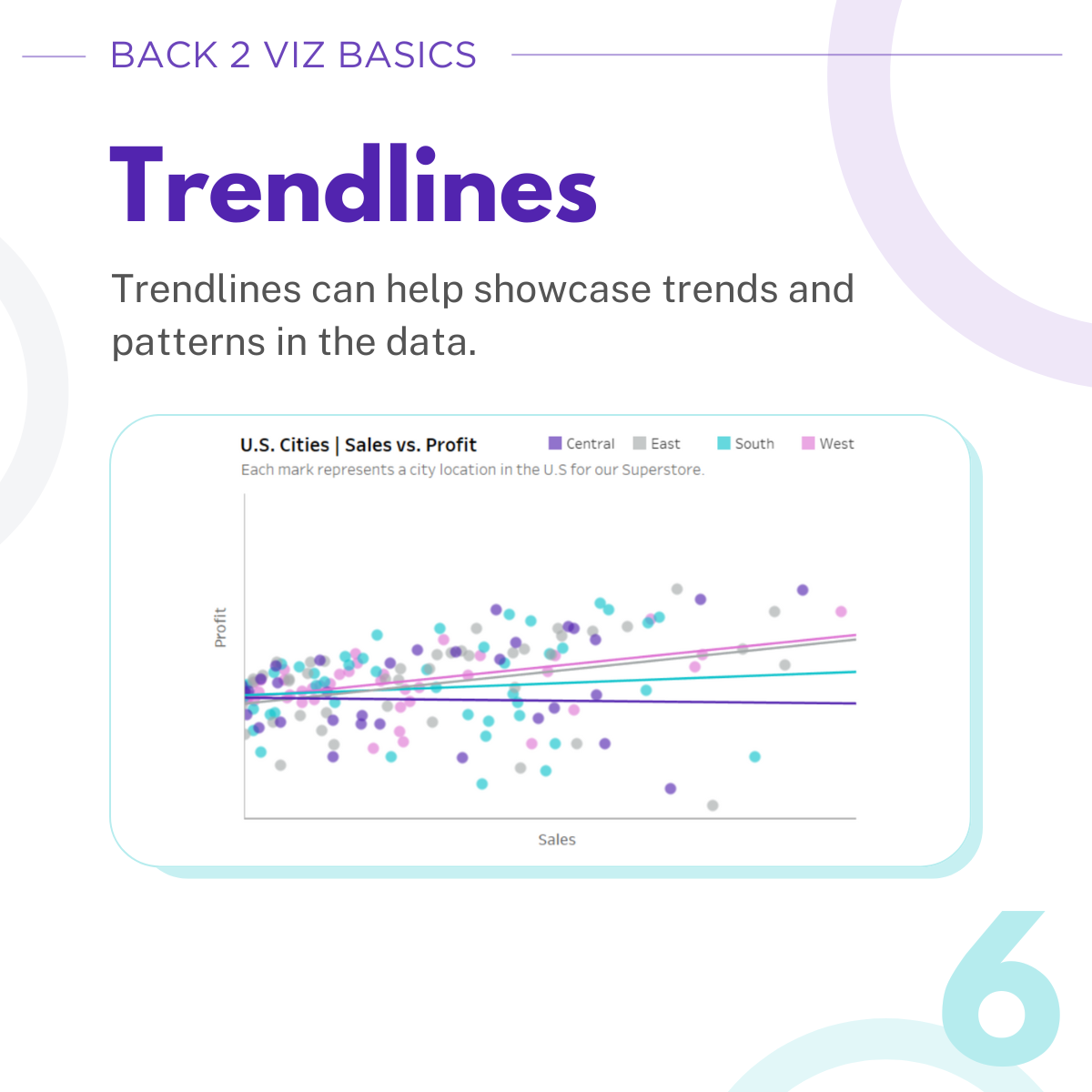 BACK 2 VIZ BASICS

Trendlines

Trendlines can help showcase trends and patterns in the data.

U.S. Cities | Sales vs. Profit

Central East South West

Each mark represents a city location in the U.S for our Superstore.

Profit

Sales

6